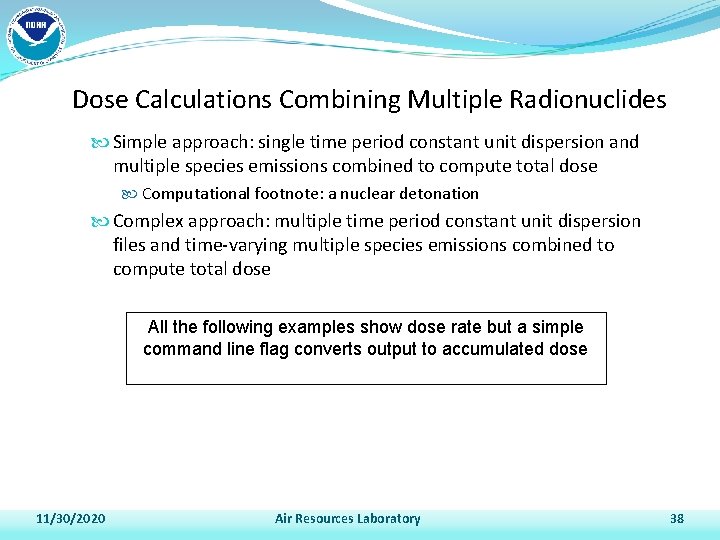 NOAA

Dose Calculations Combining Multiple Radionuclides

Simple approach: single time period constant unit dispersion and multiple species emissions combined to compute total dose

Computational footnote: a nuclear detonation

Complex approach: multiple time period constant unit dispersion files and time-varying multiple species emissions combined to compute total dose

All the following examples show dose rate but a simple command line flag converts output to accumulated dose

11/30/2020 Air Resources Laboratory 38